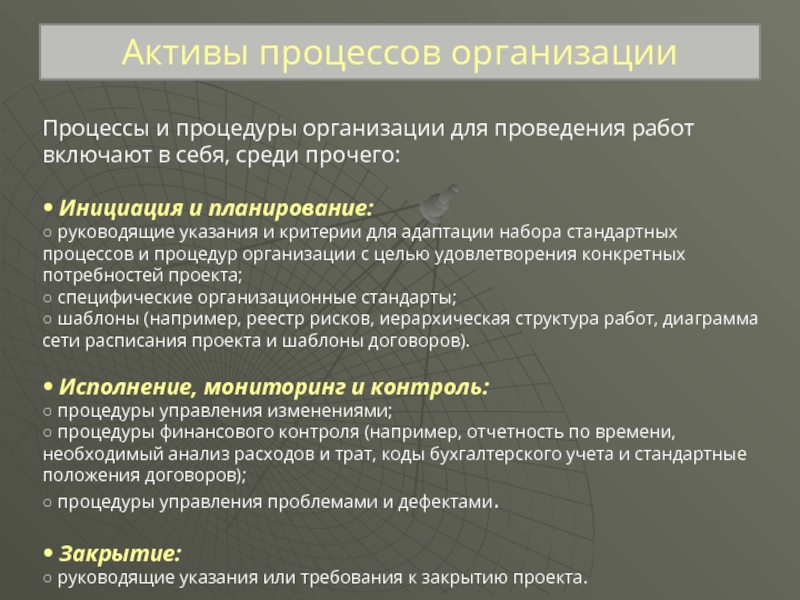 Активы процессов организации

Процессы и процедуры организации для проведения работ включают в себя, среди прочего:

• Инициация и планирование:
○ руководящие указания и критерии для адаптации набора стандартных процессов и процедур организации с целью удовлетворения конкретных потребностей проекта;
○ специфические организационные стандарты;
○ шаблоны (например, реестр рисков, иерархическая структура работ, диаграмма сети расписания проекта и шаблоны договоров).

• Исполнение, мониторинг и контроль:
○ процедуры управления изменениями;
○ процедуры финансового контроля (например, отчетность по времени, необходимый анализ расходов и трат, коды бухгалтерского учета и стандартные положения договоров);
○ процедуры управления проблемами и дефектами.

• Закрытие:
○ руководящие указания или требования к закрытию проекта.